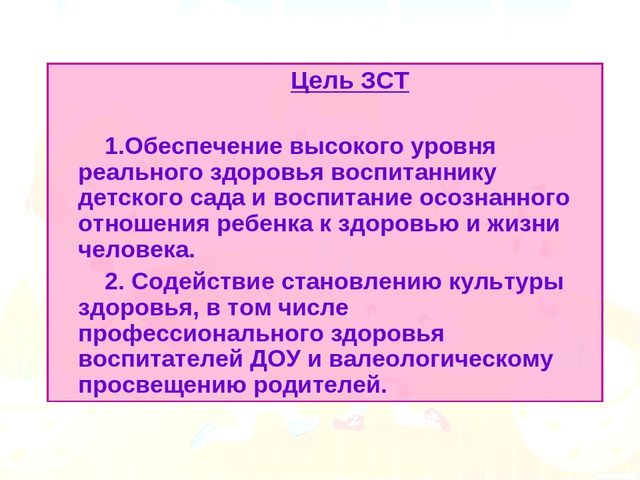 Цель ЗСТ

1.Обеспечение высокого уровня реального здоровья воспитаннику детского сада и воспитание осознанного отношения ребенка к здоровью и жизни человека.

2. Содействие становлению культуры здоровья, в том числе профессионального здоровья воспитателей ДОУ и валеологическому просвещению родителей.